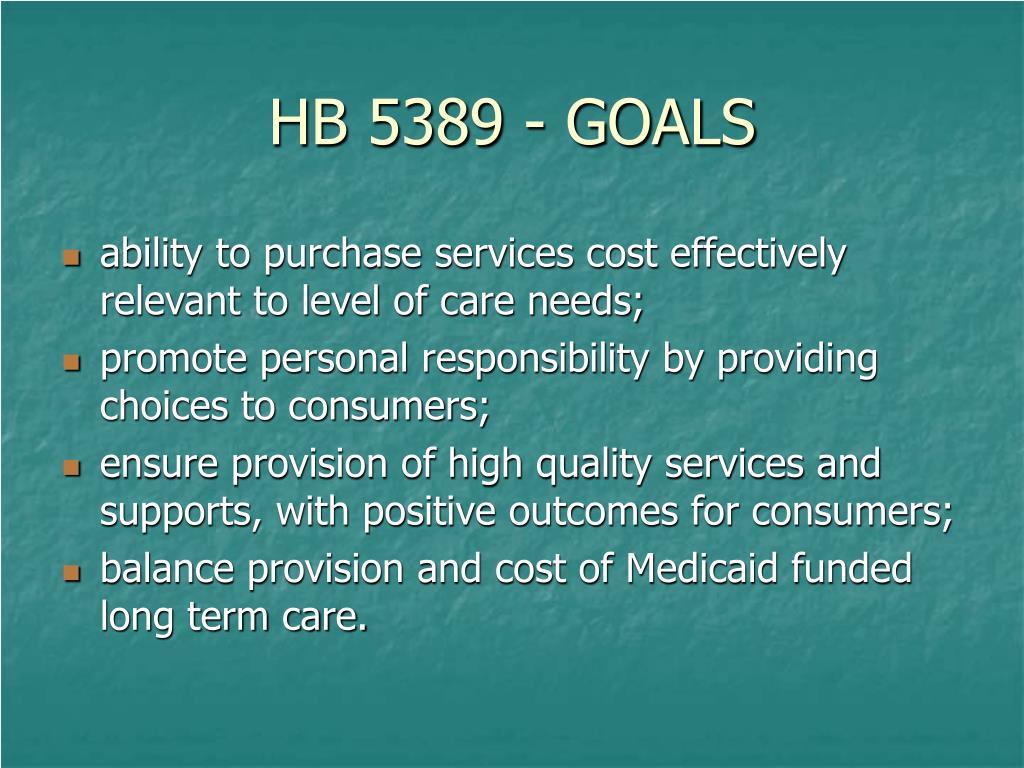 HB 5389 - GOALS

- ability to purchase services cost effectively relevant to level of care needs;
- promote personal responsibility by providing choices to consumers;
- ensure provision of high quality services and supports, with positive outcomes for consumers;
- balance provision and cost of Medicaid funded long term care.